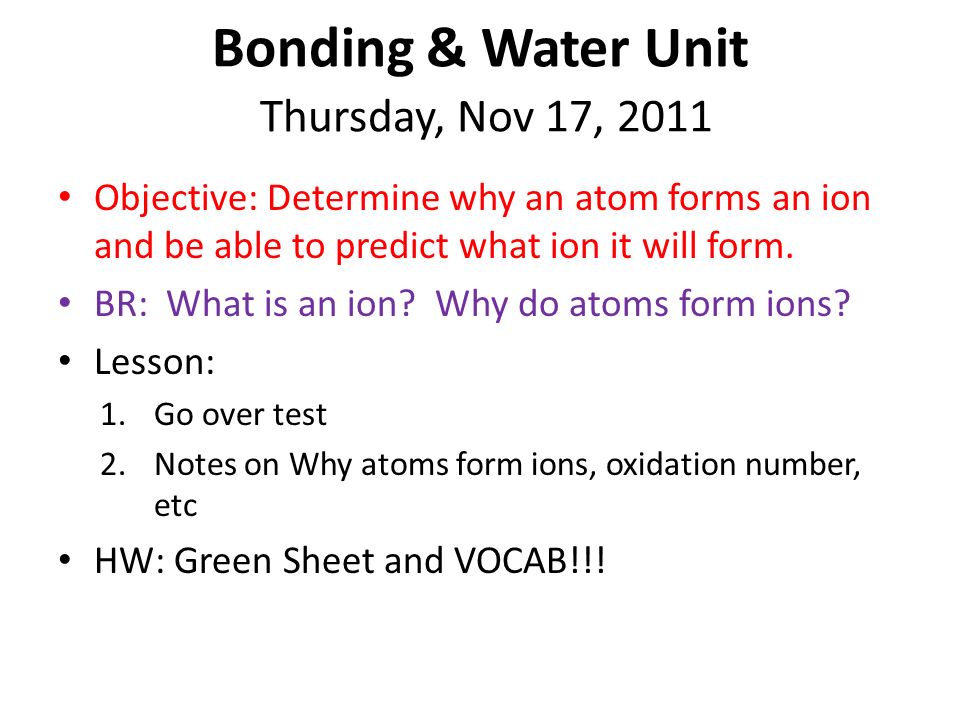 Bonding & Water Unit
Thursday, Nov 17, 2011

• Objective: Determine why an atom forms an ion and be able to predict what ion it will form.
• BR: What is an ion? Why do atoms form ions?
• Lesson:
1. Go over test
2. Notes on Why atoms form ions, oxidation number, etc
• HW: Green Sheet and VOCAB!!!